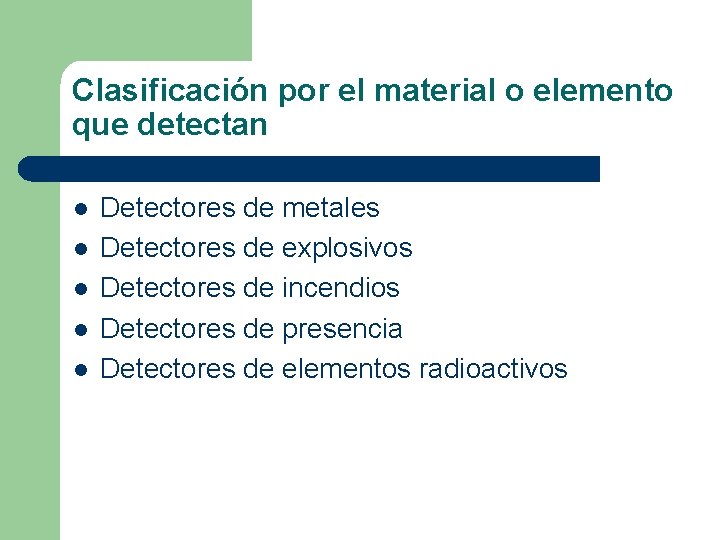 Clasificación por el material o elemento que detectan

- Detectores de metales
- Detectores de explosivos
- Detectores de incendios
- Detectores de presencia
- Detectores de elementos radioactivos